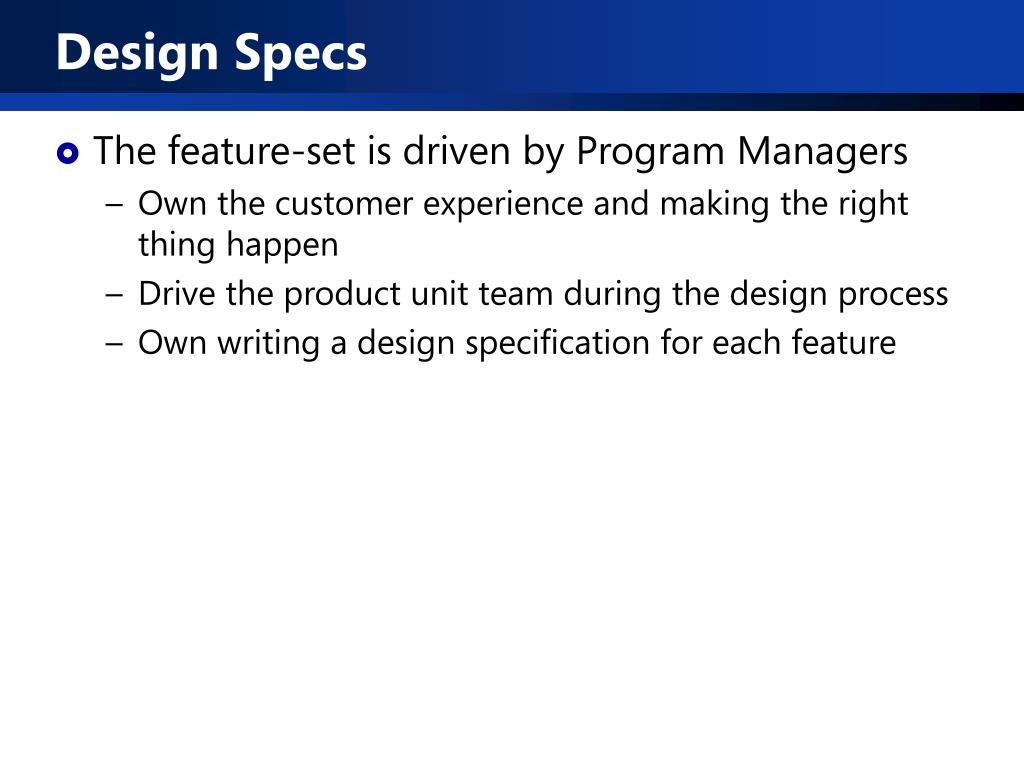 Design Specs

The feature-set is driven by Program Managers

– Own the customer experience and making the right thing happen

– Drive the product unit team during the design process

– Own writing a design specification for each feature